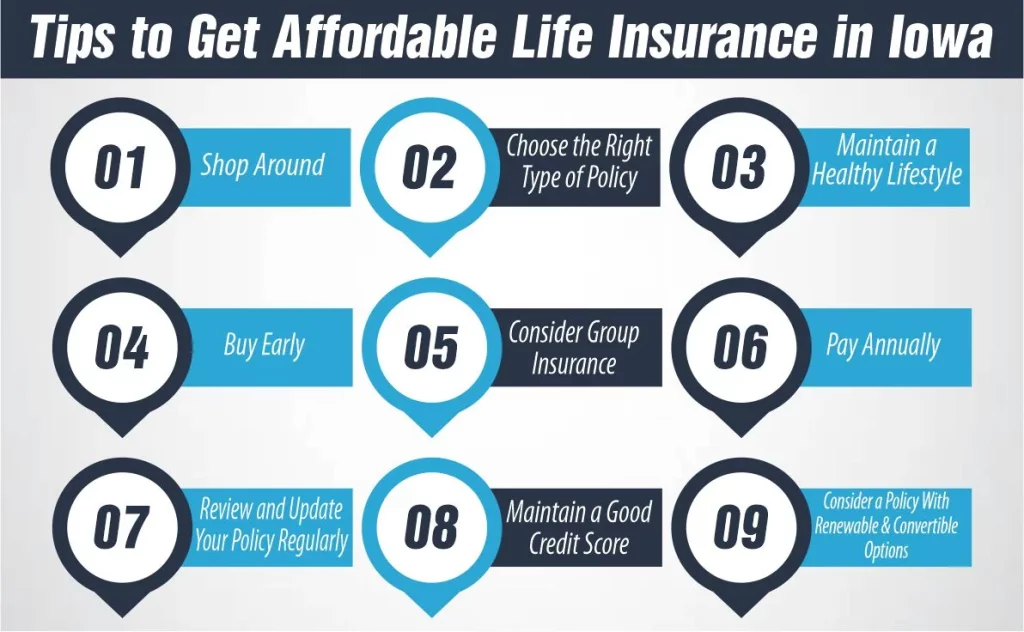 Tips to Get Affordable Life Insurance in Iowa

01 Shop Around

02 Choose the Right Type of Policy

03 Maintain a Healthy Lifestyle

04 Buy Early

05 Consider Group Insurance

06 Pay Annually

07 Review and Update Your Policy Regularly

08 Maintain a Good Credit Score

09 Consider a Policy With Renewable & Convertible Options